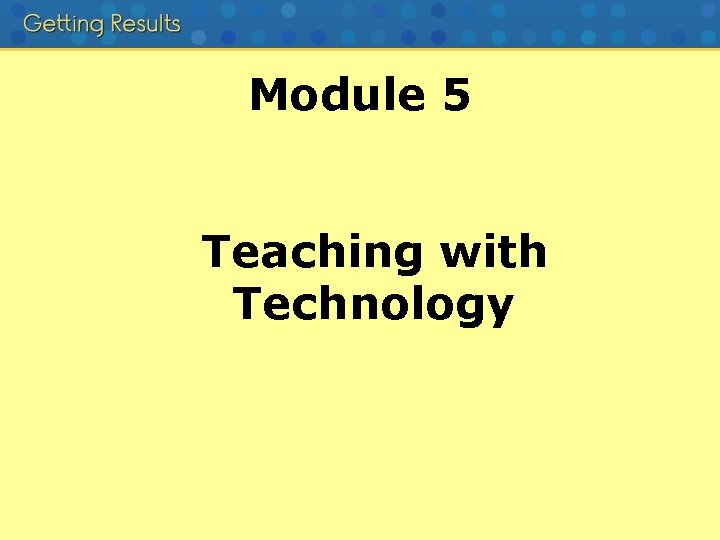 Getting Results

Module 5

Teaching with Technology